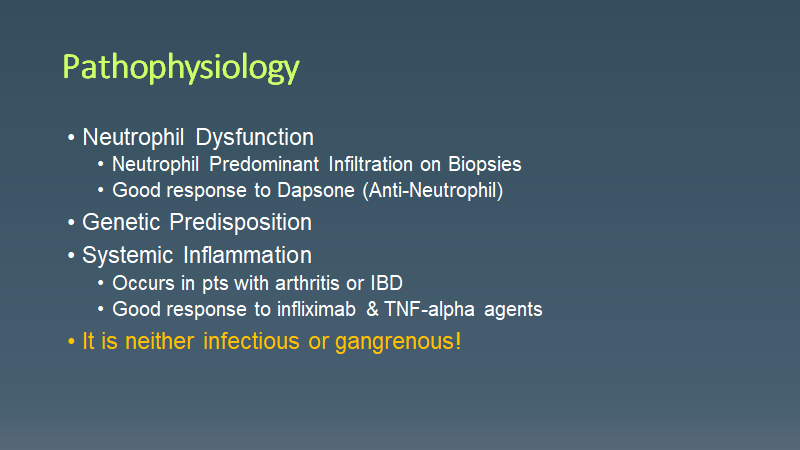 Pathophysiology

• Neutrophil Dysfunction
  • Neutrophil Predominant Infiltration on Biopsies
  • Good response to Dapsone (Anti-Neutrophil)
• Genetic Predisposition
• Systemic Inflammation
  • Occurs in pts with arthritis or IBD
  • Good response to infliximab & TNF-alpha agents
• It is neither infectious or gangrenous!